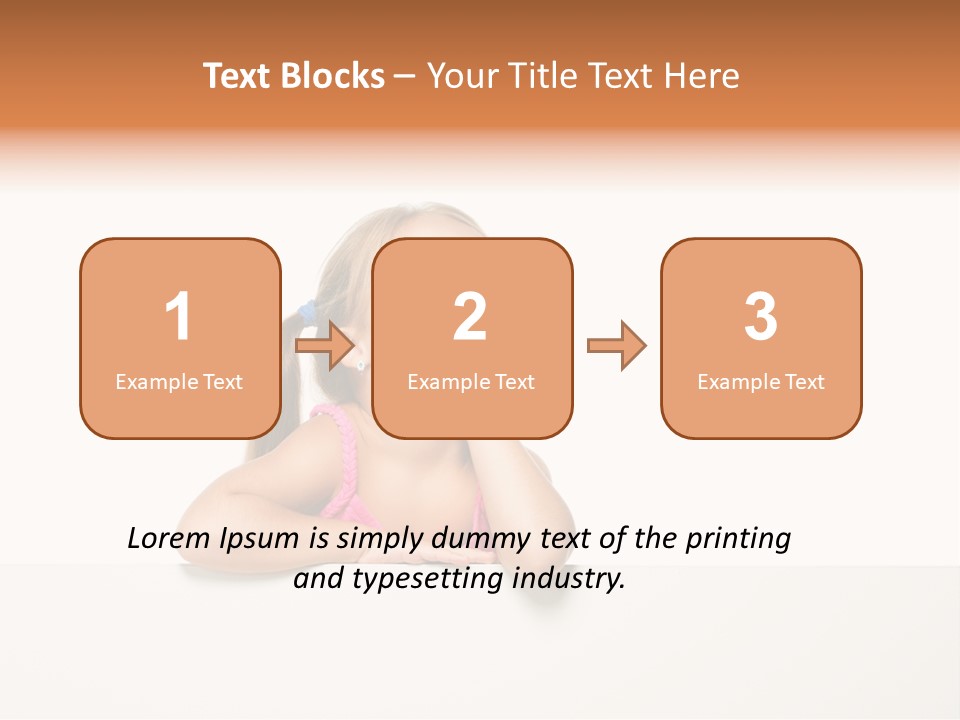 Text Blocks – Your Title Text Here

1
Example Text

2
Example Text

3
Example Text

Lorem Ipsum is simply dummy text of the printing and typesetting industry.